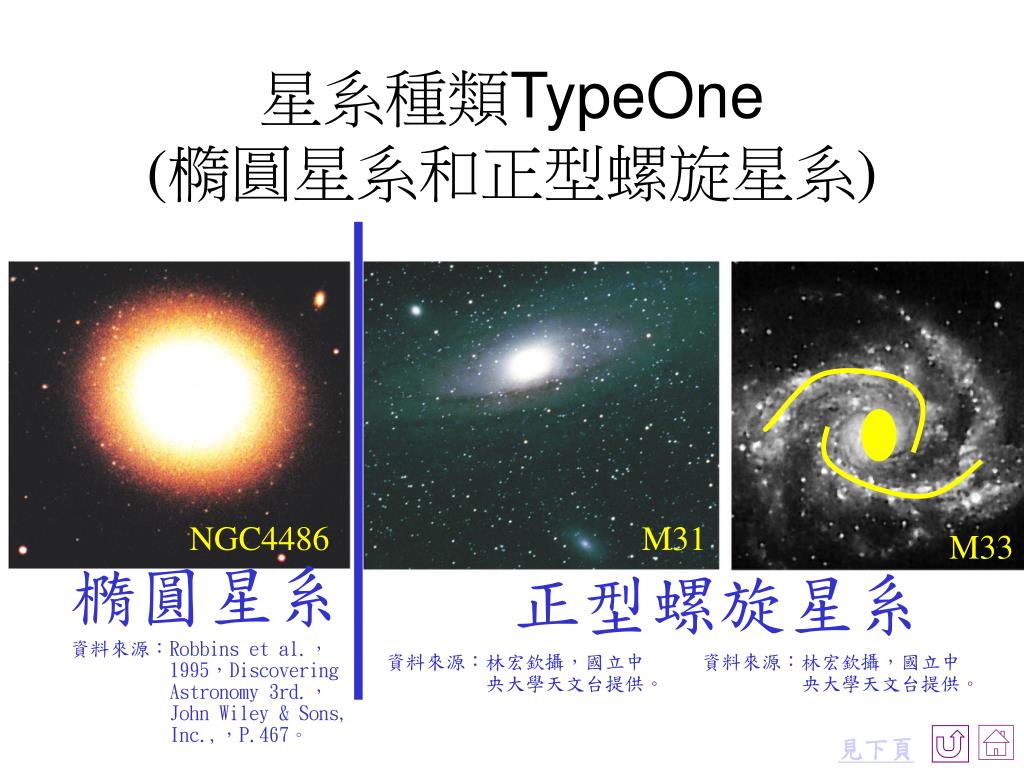 星系種類TypeOne
(橢圓星系和正型螺旋星系)

NGC4486

M31

M33

橢圓星系

資料來源：Robbins et al.，1995，Discovering Astronomy 3rd.，John Wiley & Sons, Inc.,，P.467。

正型螺旋星系

資料來源：林宏欽攝，國立中央大學天文台提供。

資料來源：林宏欽攝，國立中央大學天文台提供。

見下頁